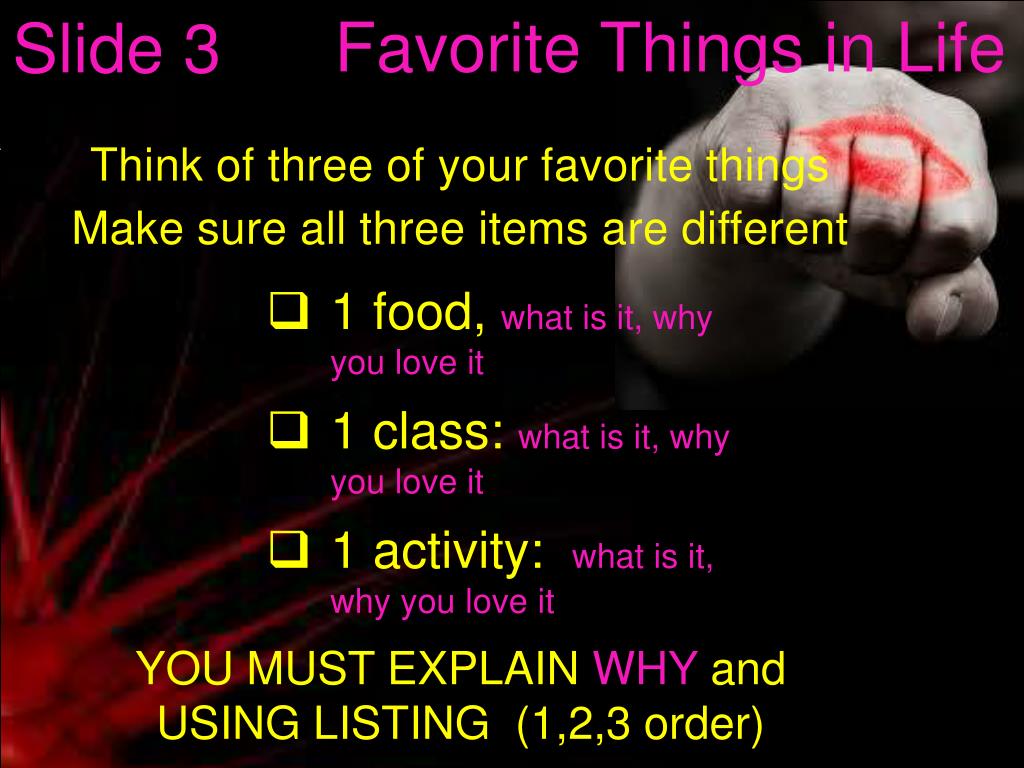 Slide 3 Favorite Things in Life

Think of three of your favorite things
Make sure all three items are different

❑ 1 food, what is it, why you love it

❑ 1 class: what is it, why you love it

❑ 1 activity: what is it, why you love it

YOU MUST EXPLAIN WHY and USING LISTING (1,2,3 order)